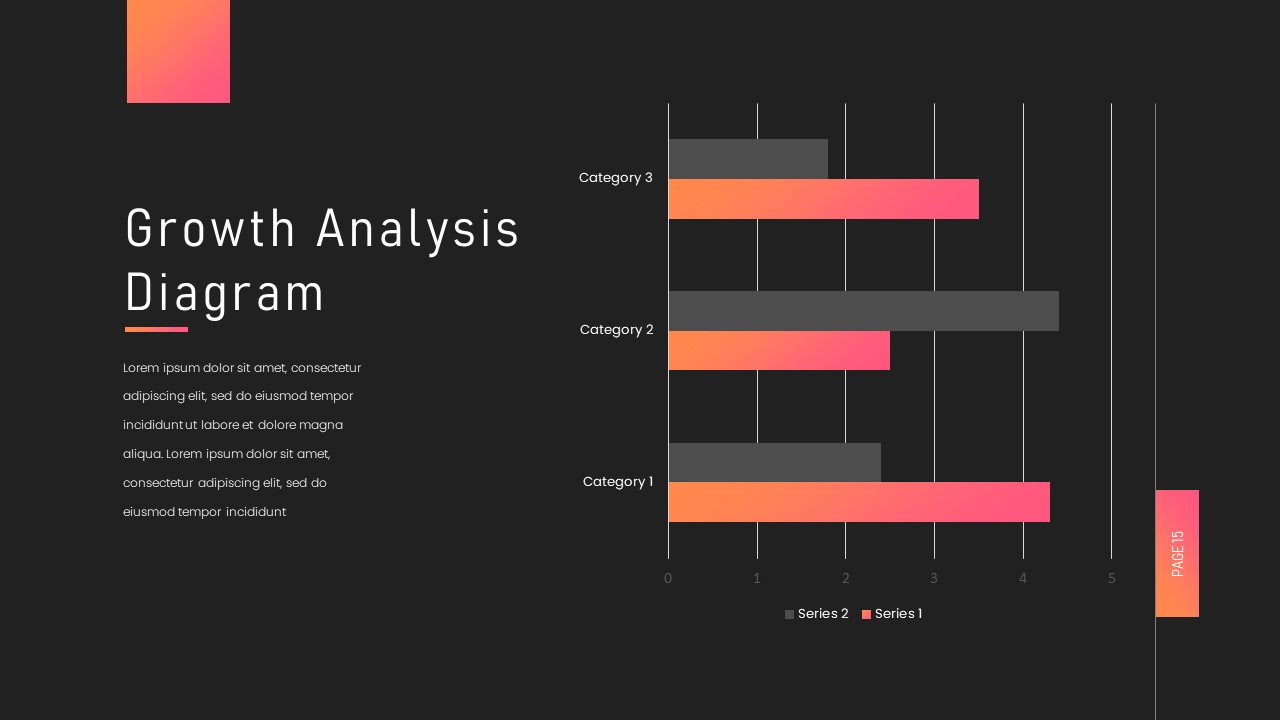 Growth Analysis Diagram

Lorem ipsum dolor sit amet, consectetur adipiscing elit, sed do eiusmod tempor incididunt ut labore et dolore magna aliqua. Lorem ipsum dolor sit amet, consectetur adipiscing elit, sed do eiusmod tempor incididunt

Category 3
Category 2
Category 1

0 1 2 3 4 5

Series 2 Series 1

PAGE 15